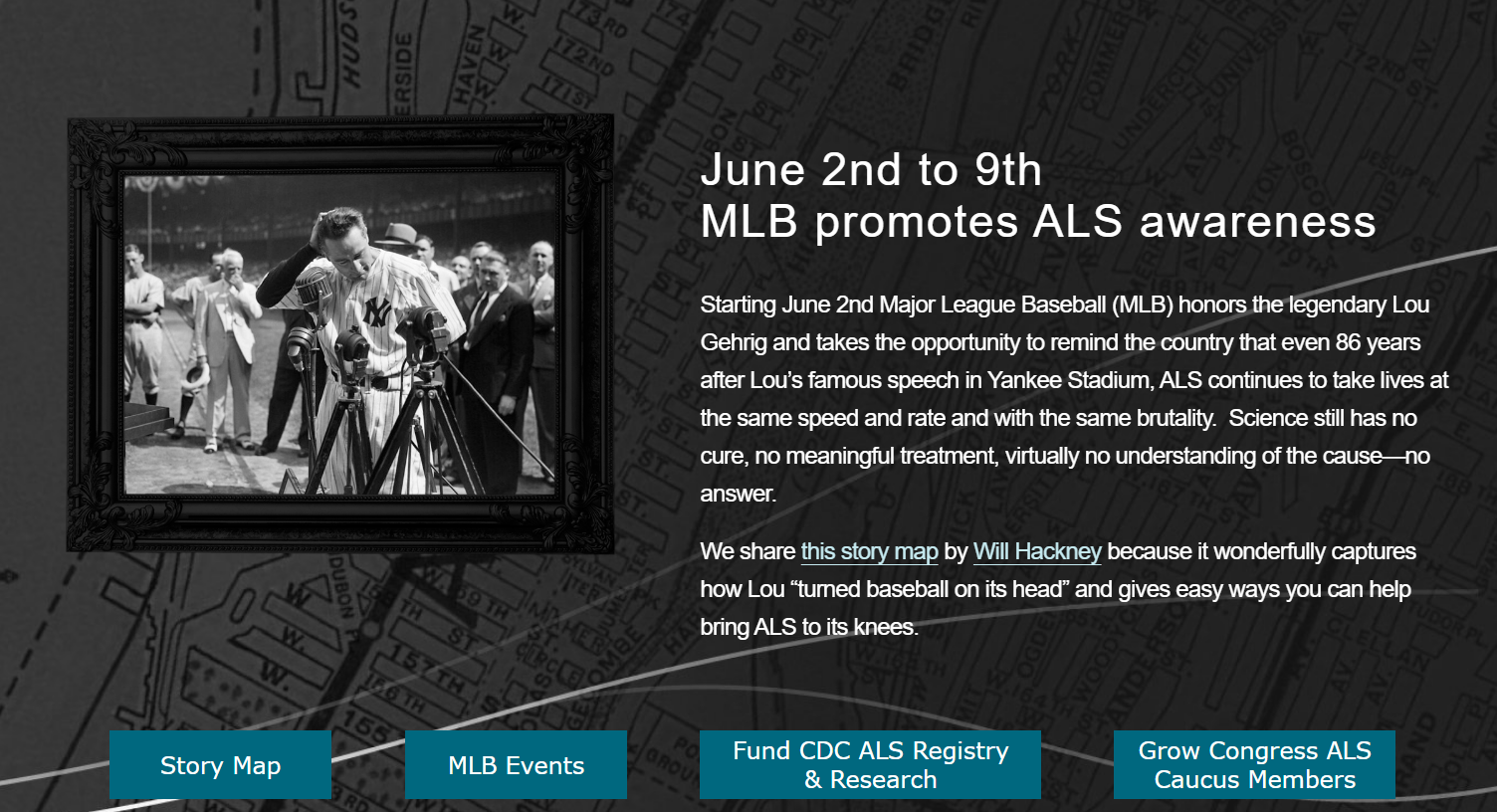 June 2nd to 9th
MLB promotes ALS awareness

Starting June 2nd Major League Baseball (MLB) honors the legendary Lou Gehrig and takes the opportunity to remind the country that even 86 years after Lou's famous speech in Yankee Stadium, ALS continues to take lives at the same speed and rate and with the same brutality. Science still has no cure, no meaningful treatment, virtually no understanding of the cause—no answer.

We share this story map by Will Hackney because it wonderfully captures how Lou "turned baseball on its head" and gives easy ways you can help bring ALS to its knees.

Story Map

MLB Events

Fund CDC ALS Registry & Research

Grow Congress ALS Caucus Members